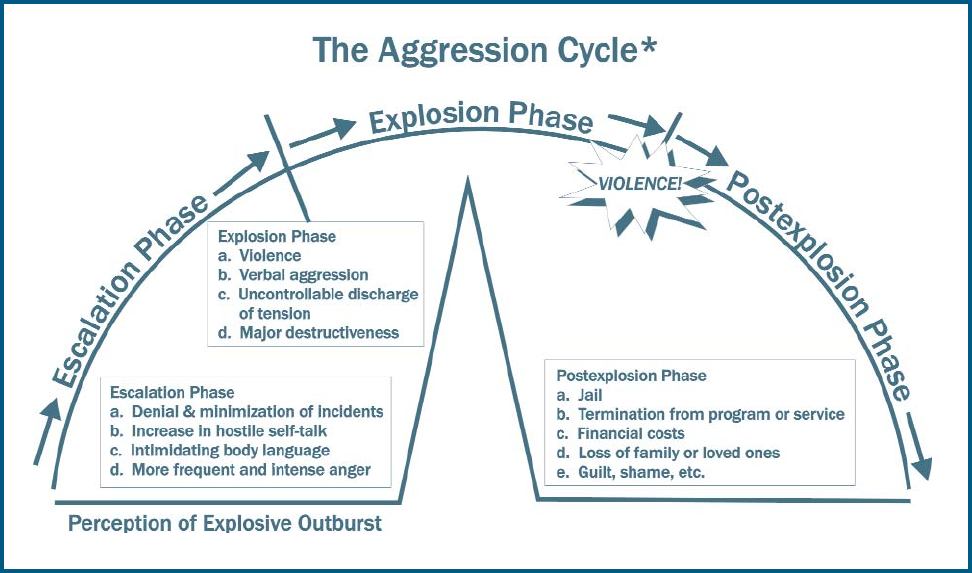 The Aggression Cycle*

Escalation Phase

Explosion Phase

VIOLENCE!

Postexplosion Phase

Explosion Phase
a. Violence
b. Verbal aggression
c. Uncontrollable discharge of tension
d. Major destructiveness

Escalation Phase
a. Denial & minimization of incidents
b. Increase in hostile self-talk
c. Intimidating body language
d. More frequent and intense anger

Postexplosion Phase
a. Jail
b. Termination from program or service
c. Financial costs
d. Loss of family or loved ones
e. Guilt, shame, etc.

Perception of Explosive Outburst